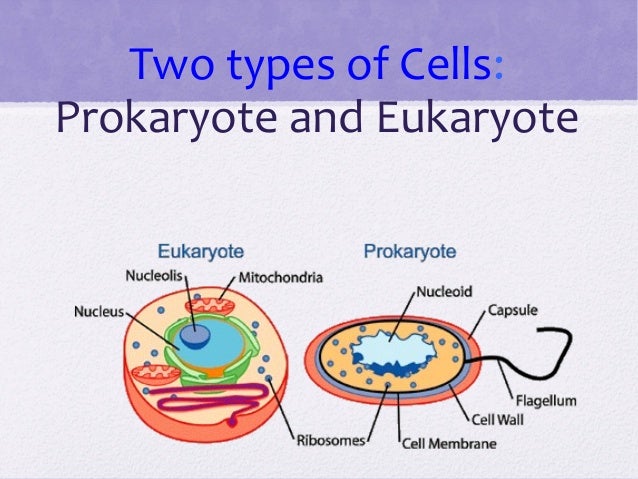 Two types of Cells:
Prokaryote and Eukaryote

Eukaryote
Nucleolis
Mitochondria
Nucleus
Ribosomes

Prokaryote
Nucleoid
Capsule
Flagellum
Cell Wall
Cell Membrane